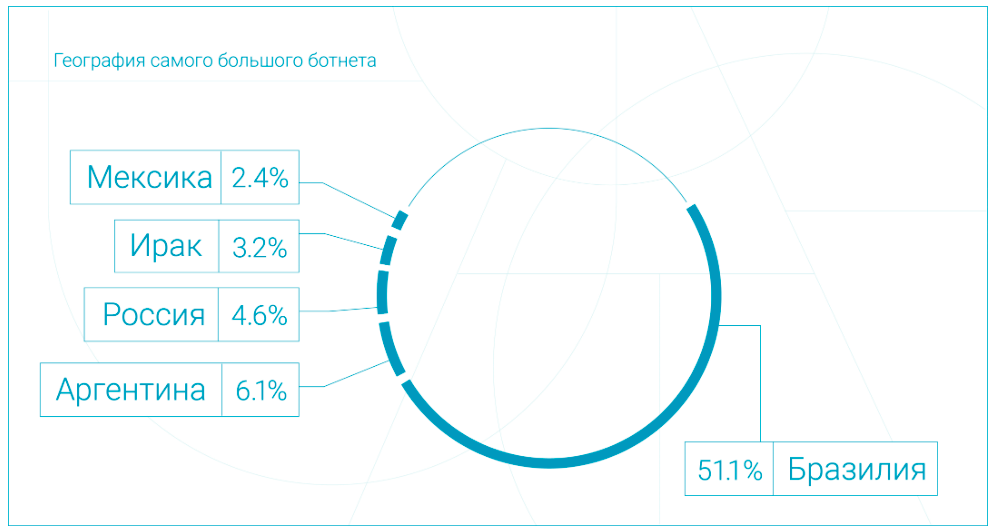 География самого большого ботнета

Мексика 2.4%

Ирак 3.2%

Россия 4.6%

Аргентина 6.1%

51.1% Бразилия